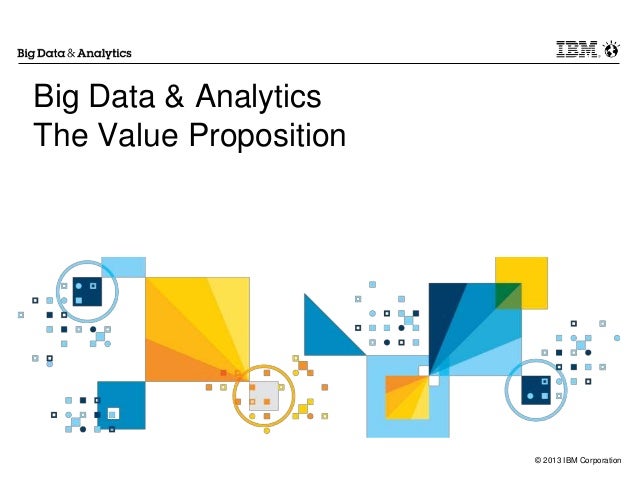 Big Data & Analytics

IBM

Big Data & Analytics
The Value Proposition

© 2013 IBM Corporation